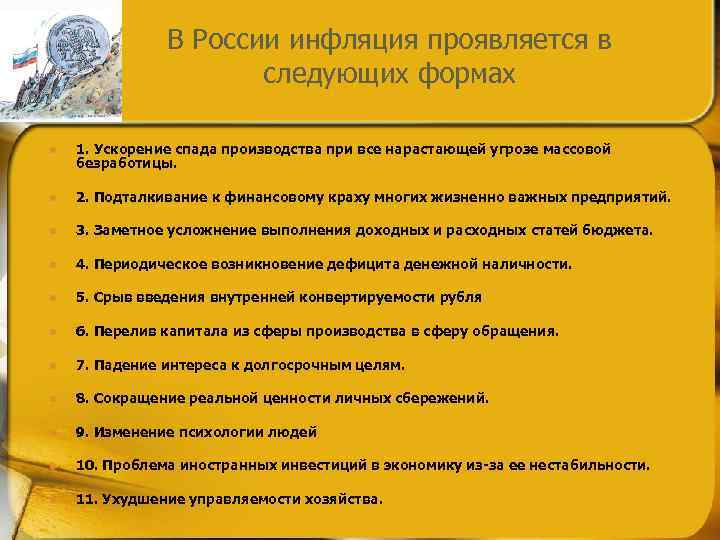 В России инфляция проявляется в следующих формах

1. Ускорение спада производства при все нарастающей угрозе массовой безработицы.

2. Подталкивание к финансовому краху многих жизненно важных предприятий.

3. Заметное усложнение выполнения доходных и расходных статей бюджета.

4. Периодическое возникновение дефицита денежной наличности.

5. Срыв введения внутренней конвертируемости рубля

6. Перелив капитала из сферы производства в сферу обращения.

7. Падение интереса к долгосрочным целям.

8. Сокращение реальной ценности личных сбережений.

9. Изменение психологии людей

10. Проблема иностранных инвестиций в экономику из-за ее нестабильности.

11. Ухудшение управляемости хозяйства.